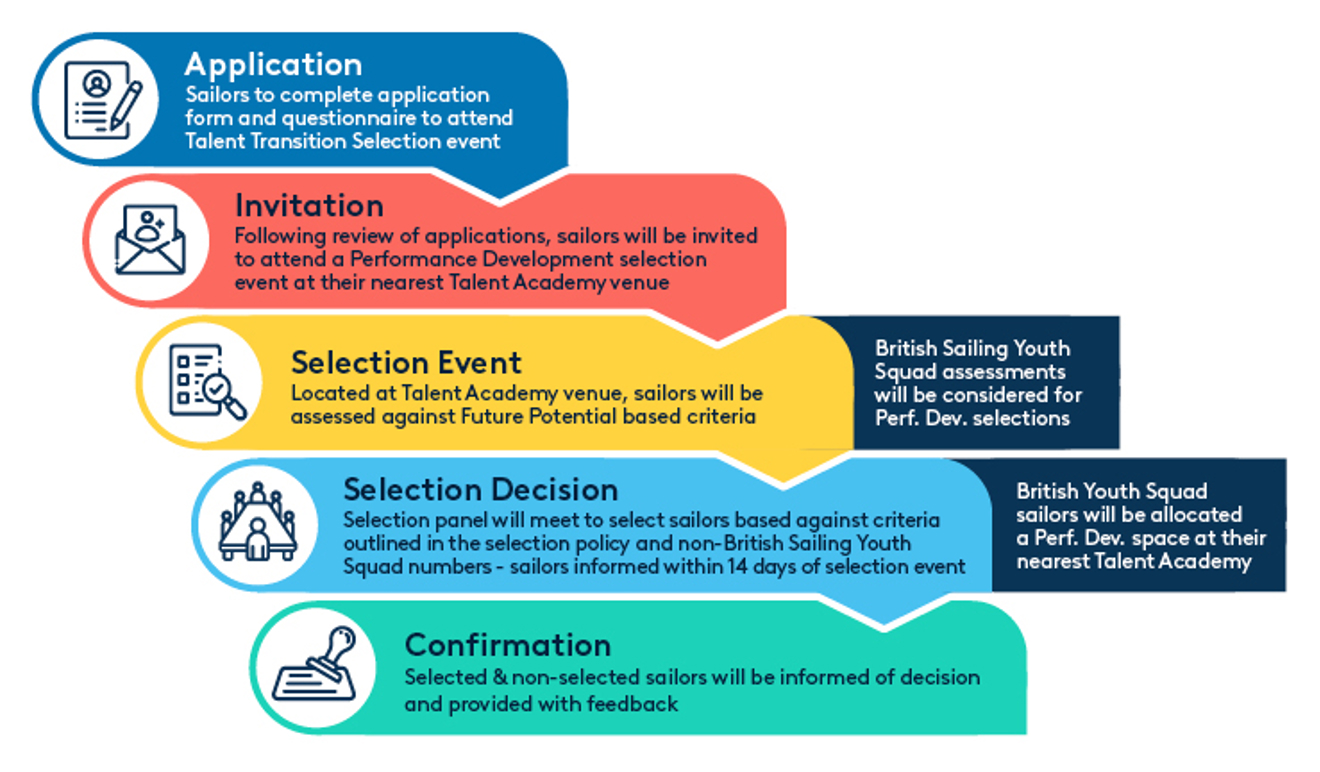 Application
Sailors to complete application form and questionnaire to attend Talent Transition Selection event

Invitation
Following review of applications, sailors will be invited to attend a Performance Development selection event at their nearest Talent Academy venue

Selection Event
Located at Talent Academy venue, sailors will be assessed against Future Potential based criteria

British Sailing Youth Squad assessments will be considered for Perf. Dev. selections

Selection Decision
Selection panel will meet to select sailors based against criteria outlined in the selection policy and non-British Sailing Youth Squad numbers - sailors informed within 14 days of selection event

British Youth Squad sailors will be allocated a Perf. Dev. space at their nearest Talent Academy

Confirmation
Selected & non-selected sailors will be informed of decision and provided with feedback